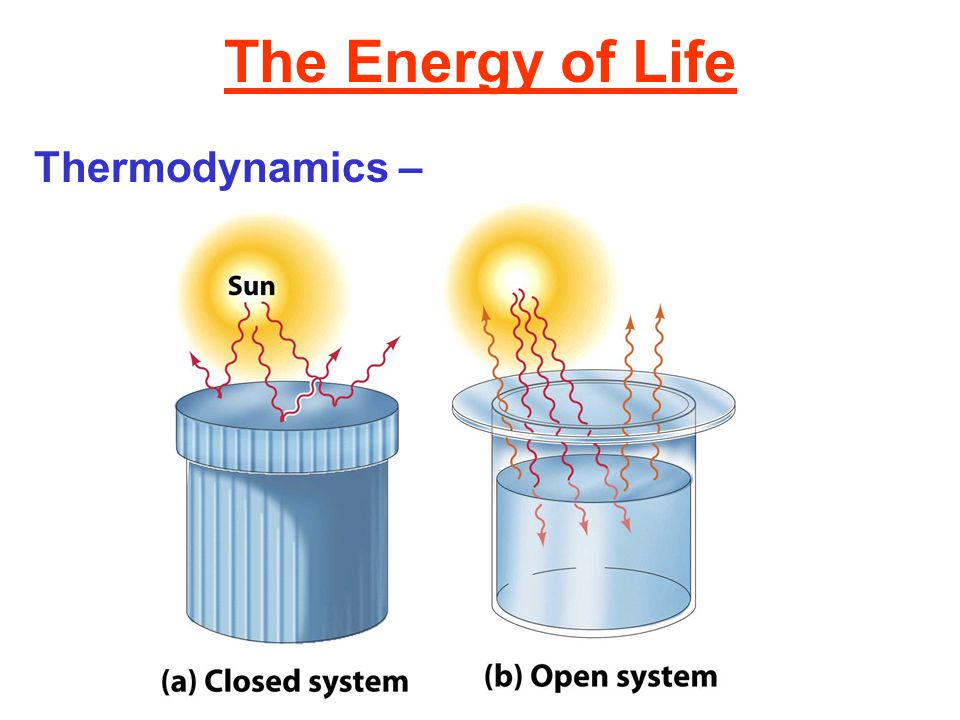 The Energy of Life

Thermodynamics –

Sun

(a) Closed system

(b) Open system